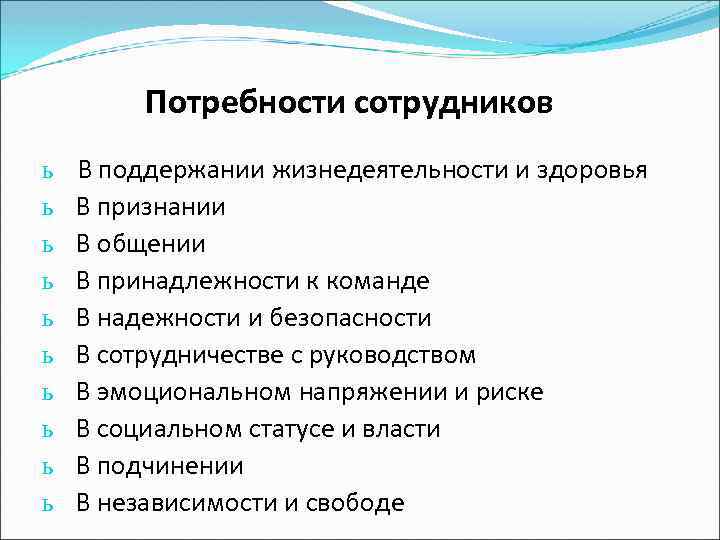 Потребности сотрудников

ь В поддержании жизнедеятельности и здоровья
ь В признании
ь В общении
ь В принадлежности к команде
ь В надежности и безопасности
ь В сотрудничестве с руководством
ь В эмоциональном напряжении и риске
ь В социальном статусе и власти
ь В подчинении
ь В независимости и свободе